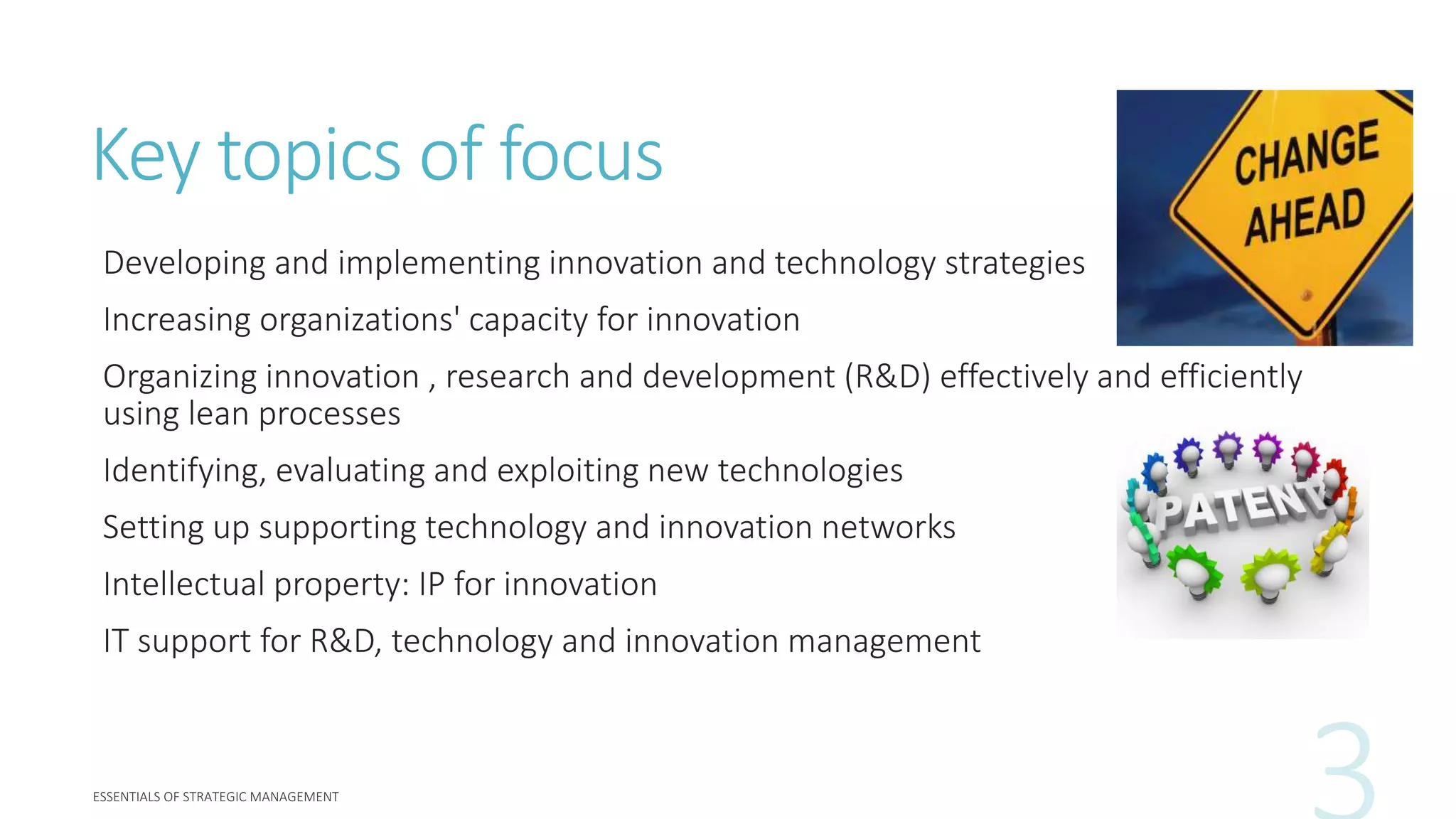 Key topics of focus

CHANGE AHEAD

Developing and implementing innovation and technology strategies

Increasing organizations' capacity for innovation

Organizing innovation , research and development (R&D) effectively and efficiently using lean processes

Identifying, evaluating and exploiting new technologies

Setting up supporting technology and innovation networks

Intellectual property: IP for innovation

IT support for R&D, technology and innovation management

PATENT

ESSENTIALS OF STRATEGIC MANAGEMENT

3